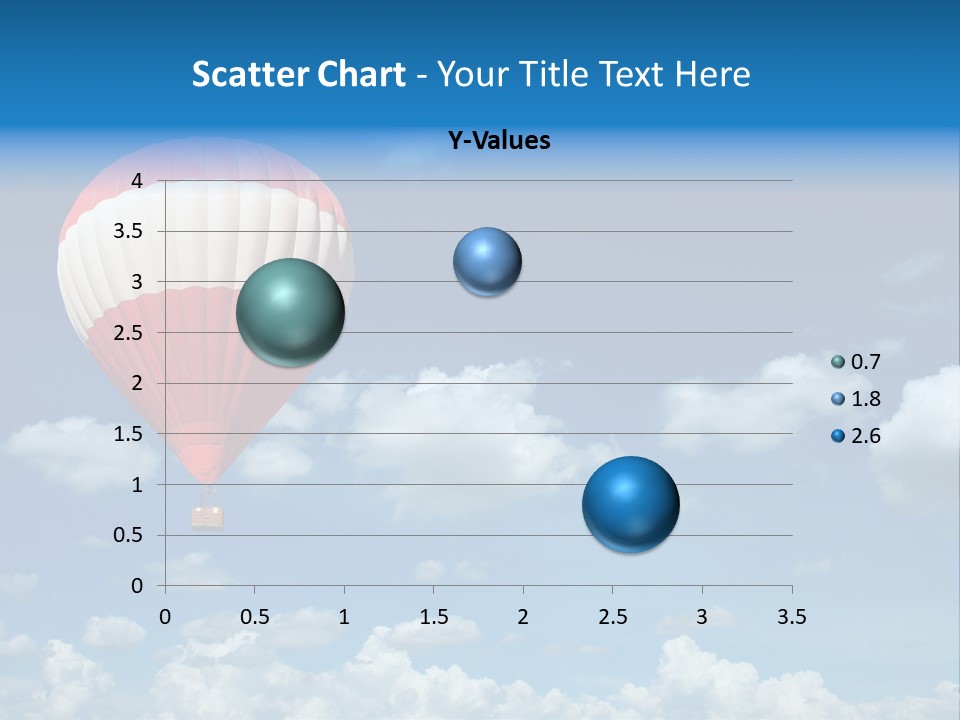 Scatter Chart - Your Title Text Here

Y-Values

4
3.5
3
2.5
2
1.5
1
0.5
0

0 0.5 1 1.5 2 2.5 3 3.5

0.7
1.8
2.6